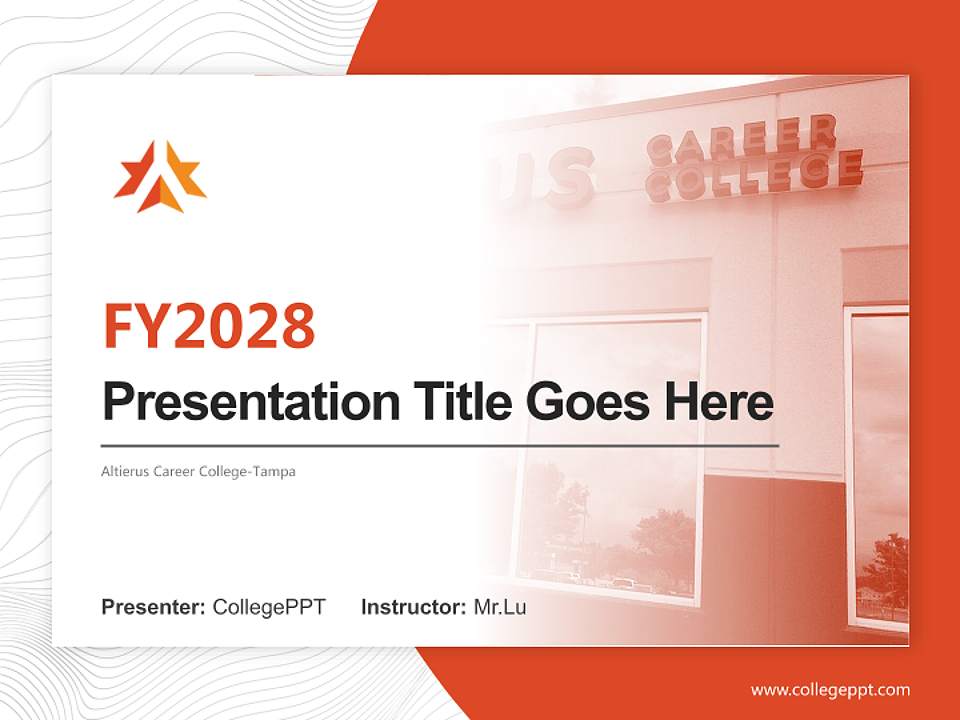 US CAREER COLLEGE

FY2028

Presentation Title Goes Here

Altierus Career College-Tampa

Presenter: CollegePPT Instructor: Mr.Lu

www.collegeppt.com